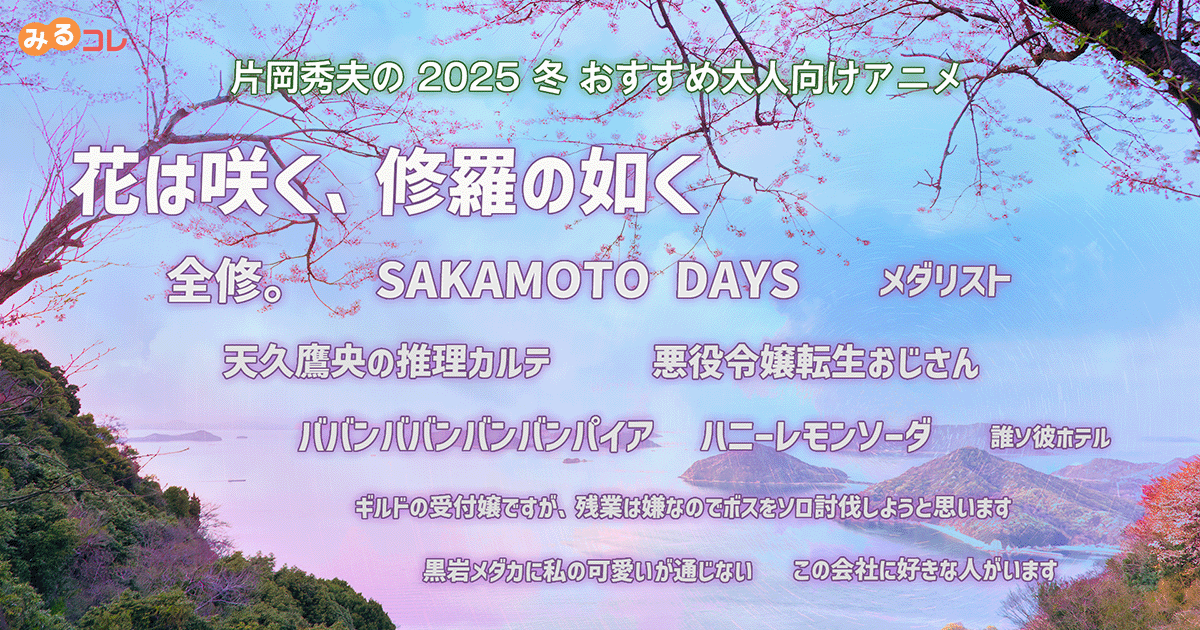 みるコレ

片岡秀夫の 2025 冬 おすすめ大人向けアニメ

花は咲く、修羅の如く

全修。 SAKAMOTO DAYS メダリスト

天久鷹央の推理カルテ 悪役令嬢転生おじさん

ババンババンバンバンパイア ハニーレモンソーダ 誰ソ彼ホテル

ギルドの受付嬢ですが、残業は嫌なのでボスをソロ討伐しようと思います

黒岩メダカに私の可愛いが通じない この会社に好きな人がいます